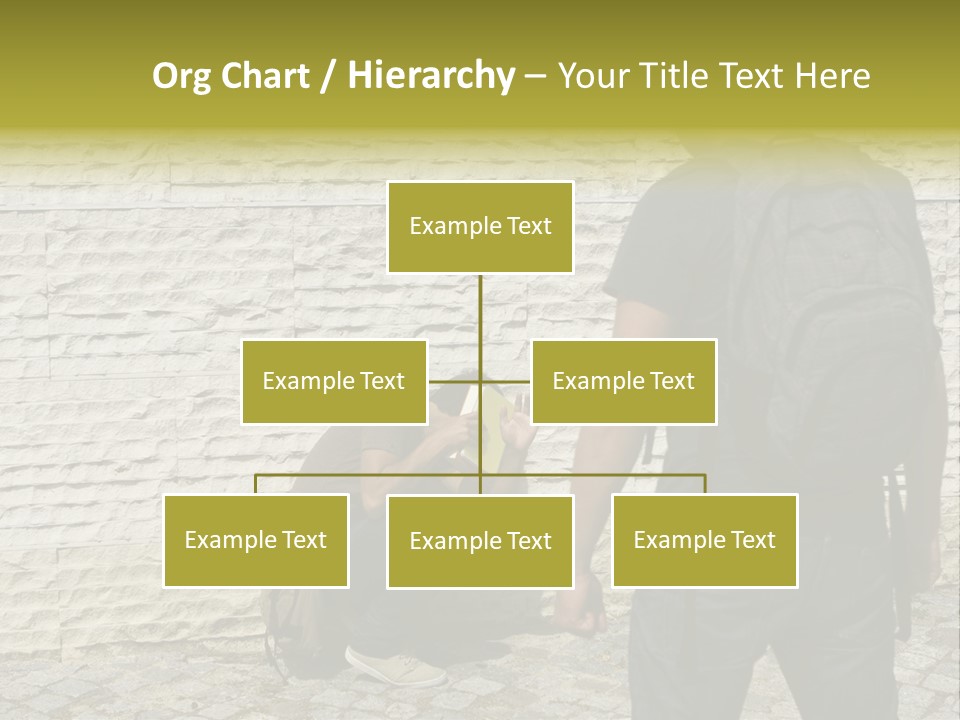 Org Chart / Hierarchy – Your Title Text Here

Example Text

Example Text

Example Text

Example Text

Example Text

Example Text